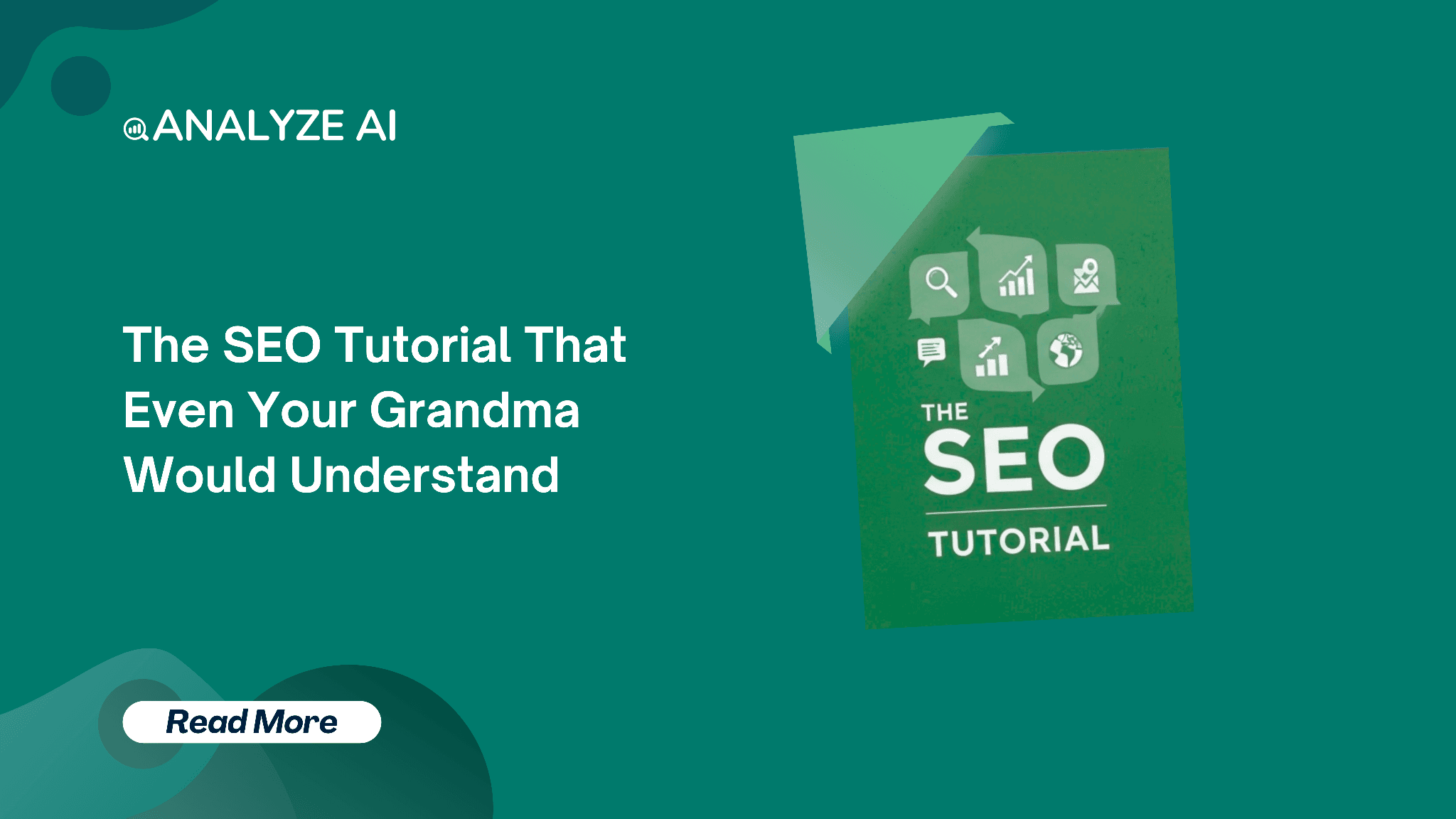 ANALYZE AI

The SEO Tutorial That Even Your Grandma Would Understand

Read More

THE
SEO
TUTORIAL